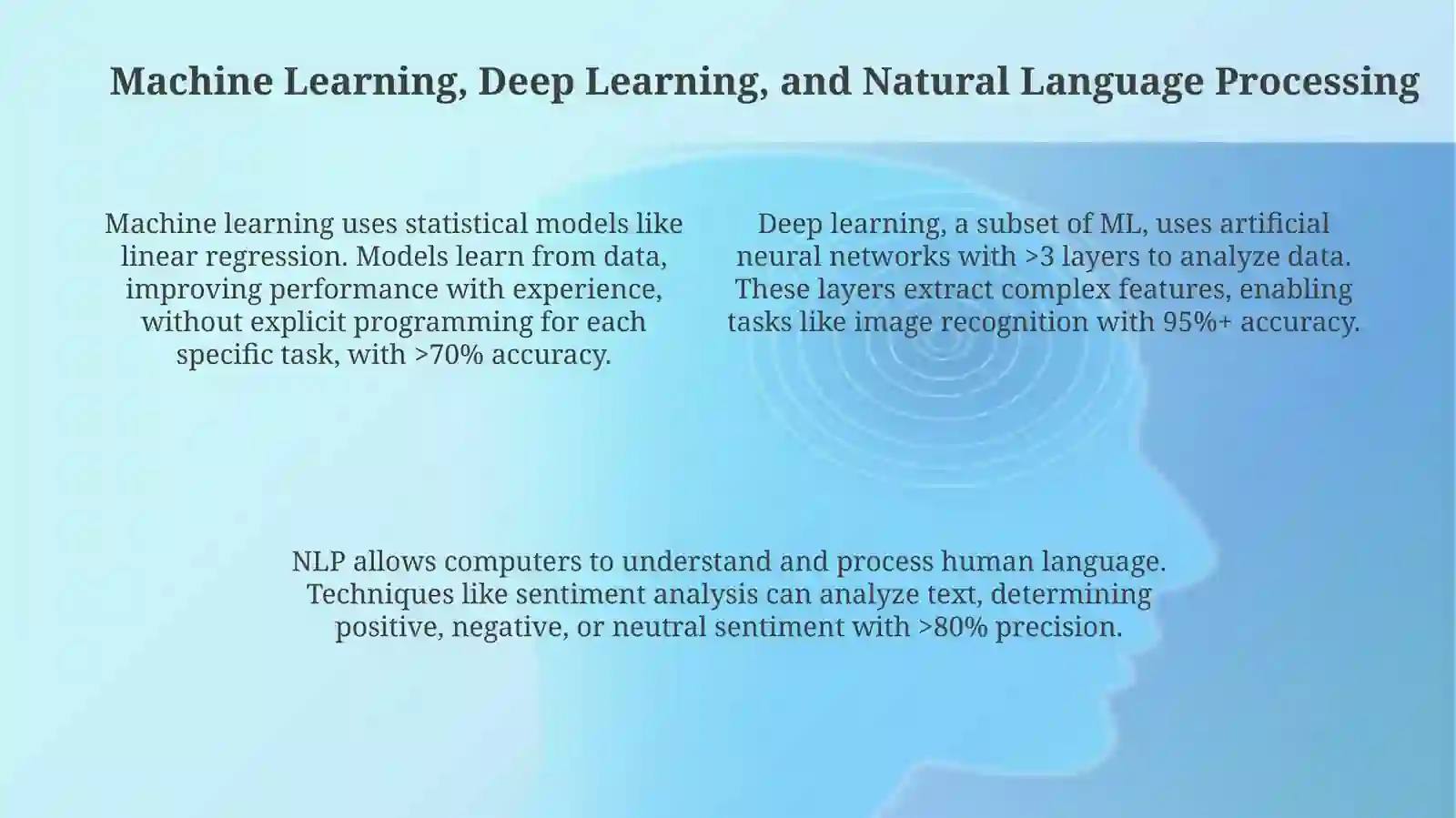 Machine Learning, Deep Learning, and Natural Language Processing

Machine learning uses statistical models like linear regression. Models learn from data, improving performance with experience, without explicit programming for each specific task, with >70% accuracy.

Deep learning, a subset of ML, uses artificial neural networks with >3 layers to analyze data. These layers extract complex features, enabling tasks like image recognition with 95%+ accuracy.

NLP allows computers to understand and process human language. Techniques like sentiment analysis can analyze text, determining positive, negative, or neutral sentiment with >80% precision.